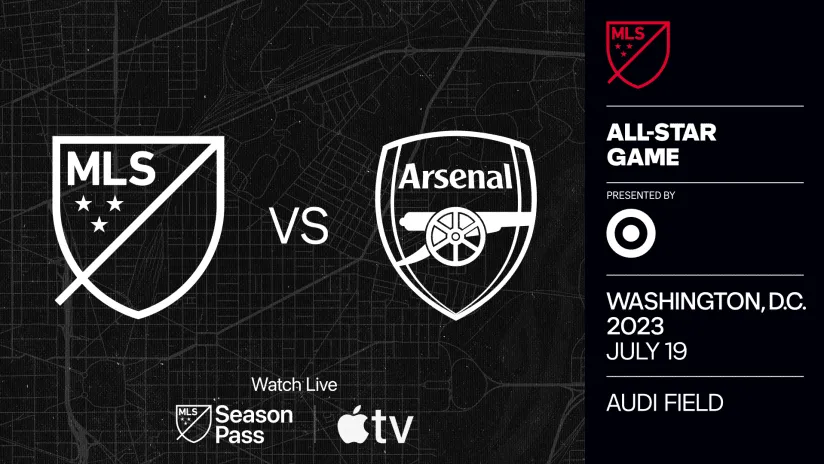 MLS

VS

Arsenal

Watch Live

MLS Season Pass

tv

MLS

ALL-STAR GAME

PRESENTED BY

WASHINGTON, D.C.
2023
JULY 19

AUDI FIELD